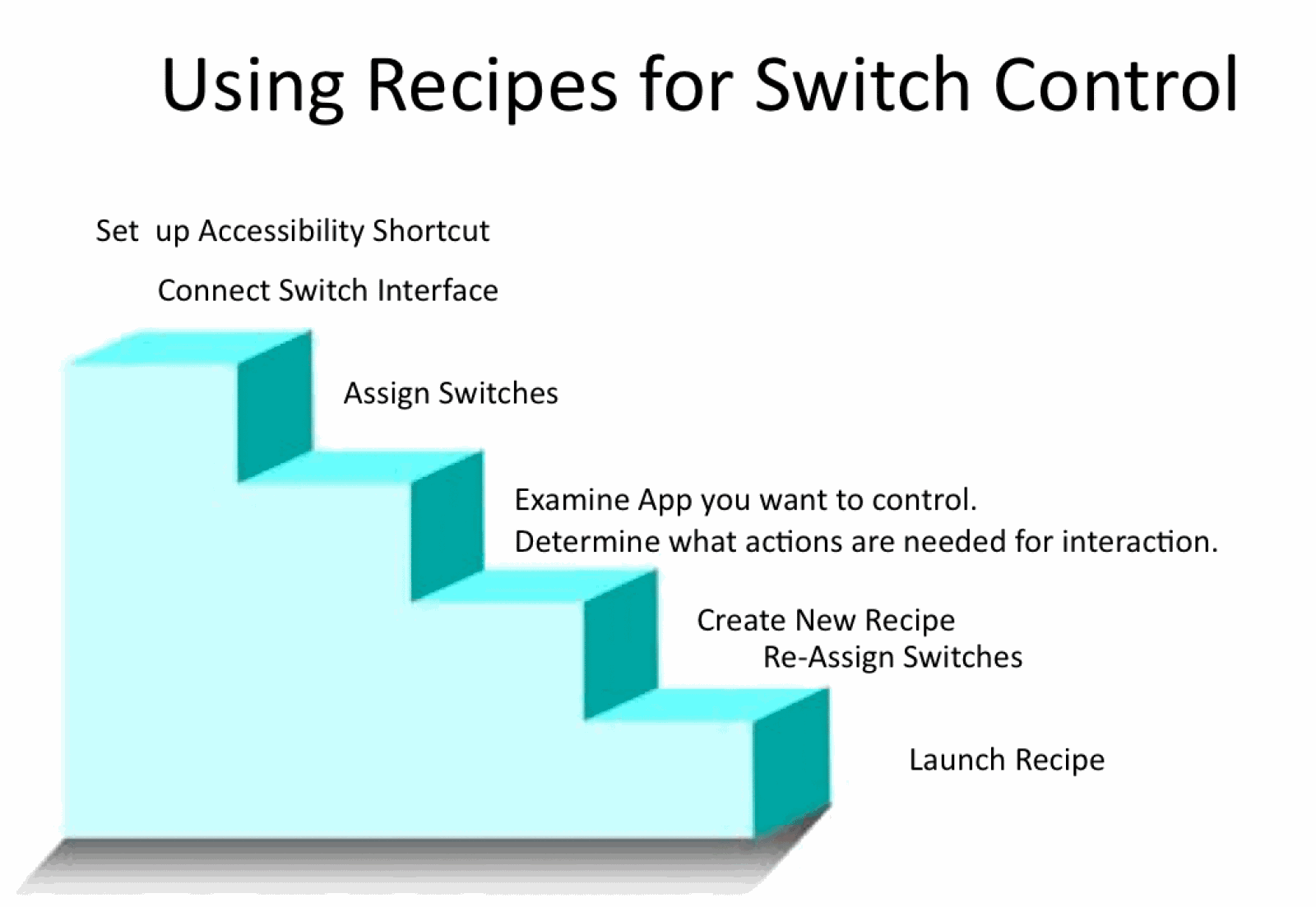 Using Recipes for Switch Control

Set up Accessibility Shortcut

Connect Switch Interface

Assign Switches

Examine App you want to control.
Determine what actions are needed for interaction.

Create New Recipe
Re-Assign Switches

Launch Recipe